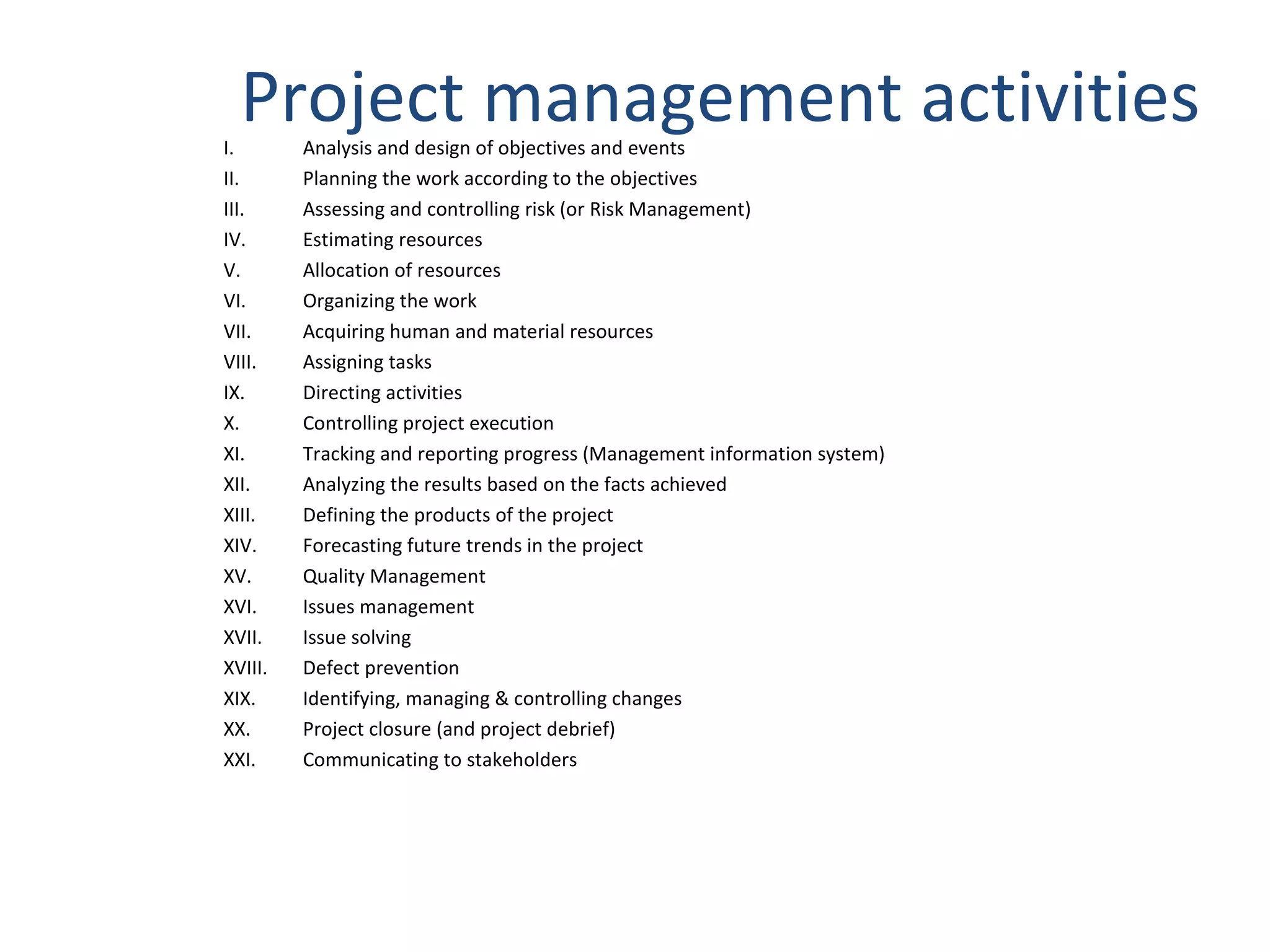 Project management activities

I. Analysis and design of objectives and events
II. Planning the work according to the objectives
III. Assessing and controlling risk (or Risk Management)
IV. Estimating resources
V. Allocation of resources
VI. Organizing the work
VII. Acquiring human and material resources
VIII. Assigning tasks
IX. Directing activities
X. Controlling project execution
XI. Tracking and reporting progress (Management information system)
XII. Analyzing the results based on the facts achieved
XIII. Defining the products of the project
XIV. Forecasting future trends in the project
XV. Quality Management
XVI. Issues management
XVII. Issue solving
XVIII. Defect prevention
XIX. Identifying, managing & controlling changes
XX. Project closure (and project debrief)
XXI. Communicating to stakeholders